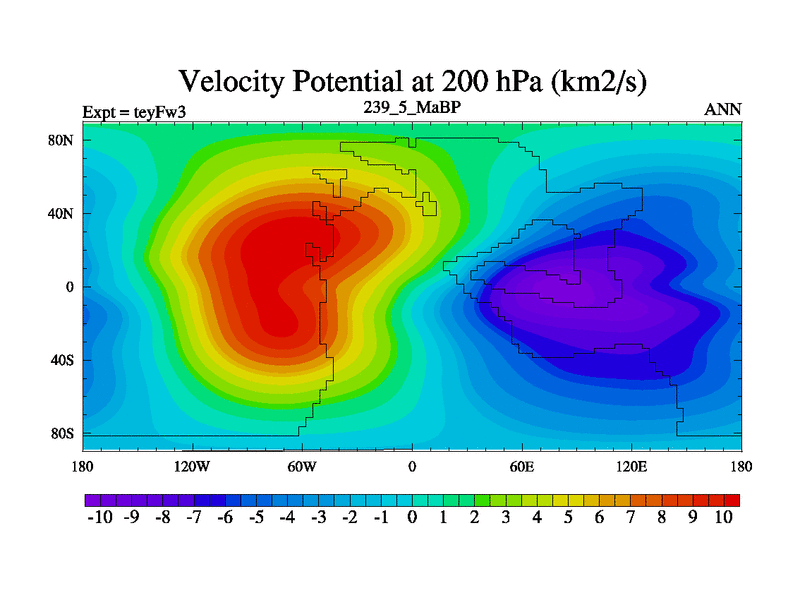 Velocity Potential at 200 hPa (km2/s)

Expt = teyFw3

239_5_MaBP

ANN

80N
40N
0
40S
80S

180 120W 60W 0 60E 120E 180

-10 -9 -8 -7 -6 -5 -4 -3 -2 -1 0 1 2 3 4 5 6 7 8 9 10